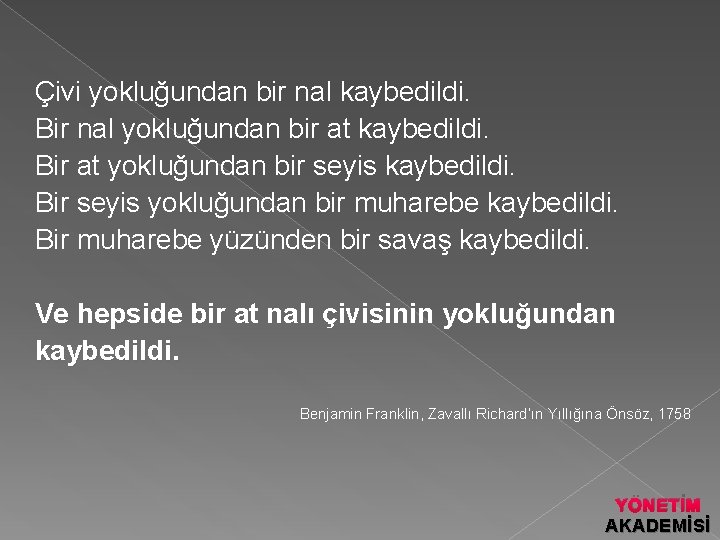 Çivi yokluğundan bir nal kaybedildi.
Bir nal yokluğundan bir at kaybedildi.
Bir at yokluğundan bir seyis kaybedildi.
Bir seyis yokluğundan bir muharebe kaybedildi.
Bir muharebe yüzünden bir savaş kaybedildi.

Ve hepside bir at nalı çivisinin yokluğundan kaybedildi.

Benjamin Franklin, Zavallı Richard'ın Yıllığına Önsöz, 1758

YÖNETİM AKADEMİSİ